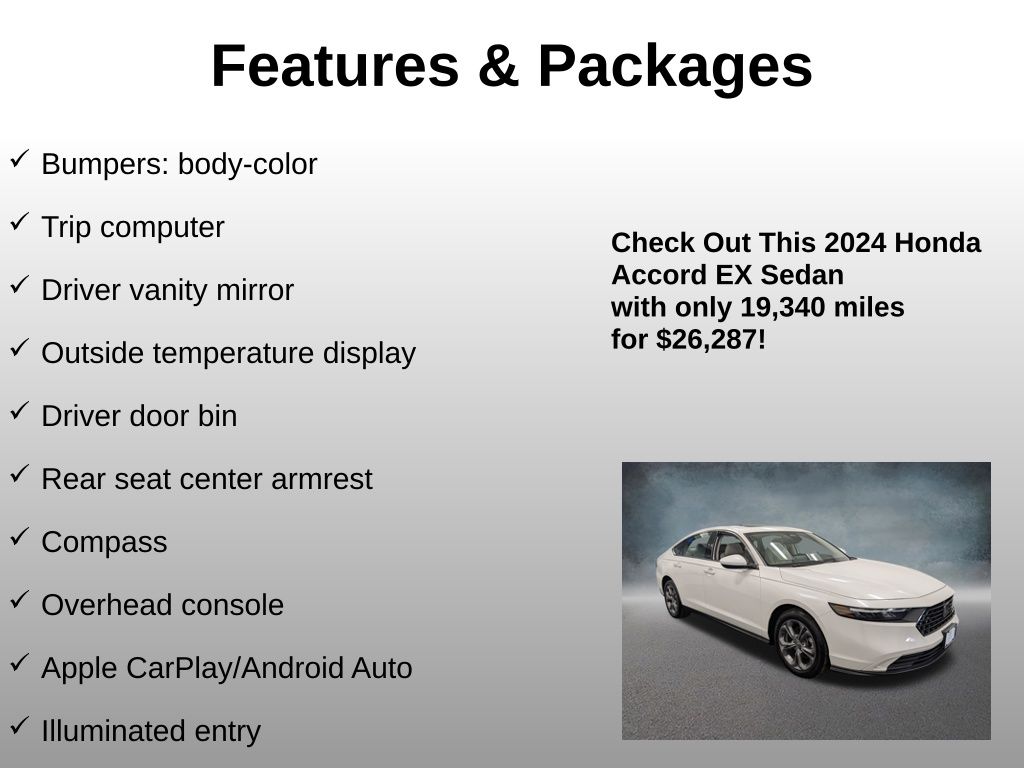 Features & Packages

✓ Bumpers: body-color

✓ Trip computer

✓ Driver vanity mirror

✓ Outside temperature display

✓ Driver door bin

✓ Rear seat center armrest

✓ Compass

✓ Overhead console

✓ Apple CarPlay/Android Auto

✓ Illuminated entry

Check Out This 2024 Honda Accord EX Sedan with only 19,340 miles for $26,287!